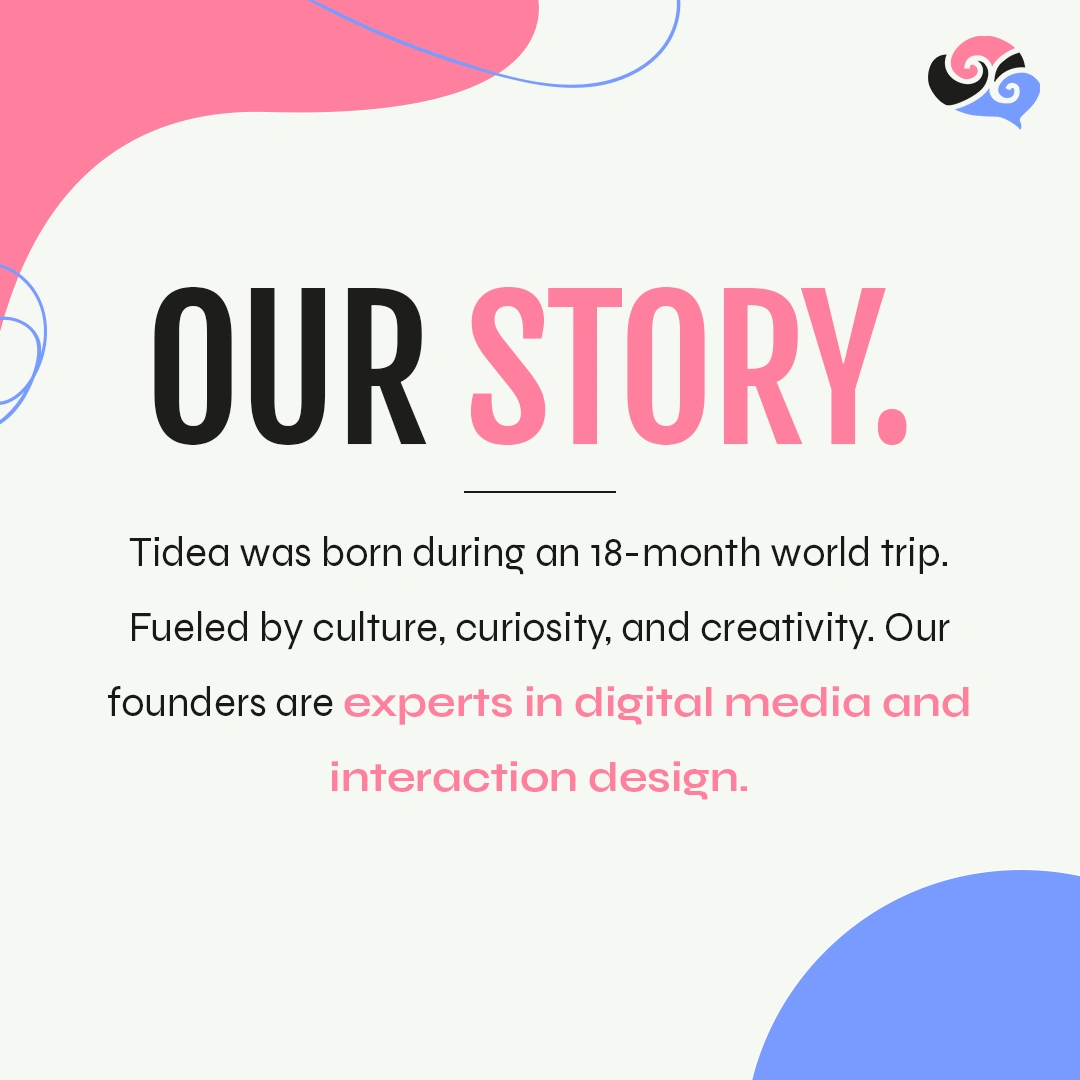 OUR STORY.

Tidea was born during an 18-month world trip. Fueled by culture, curiosity, and creativity. Our founders are experts in digital media and interaction design.